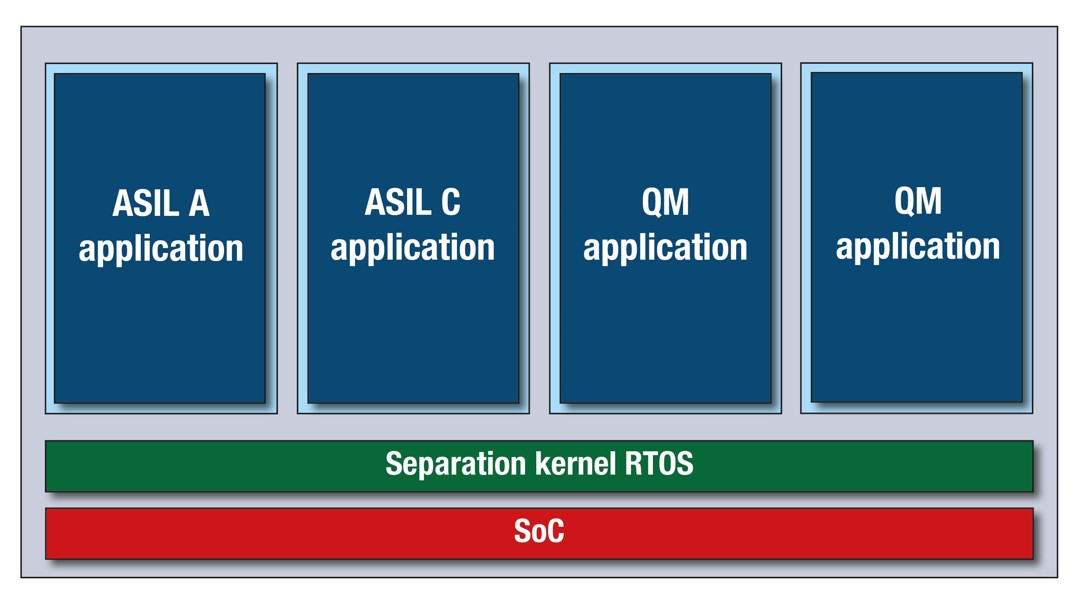 ASIL A application

ASIL C application

QM application

QM application

Separation kernel RTOS

SoC